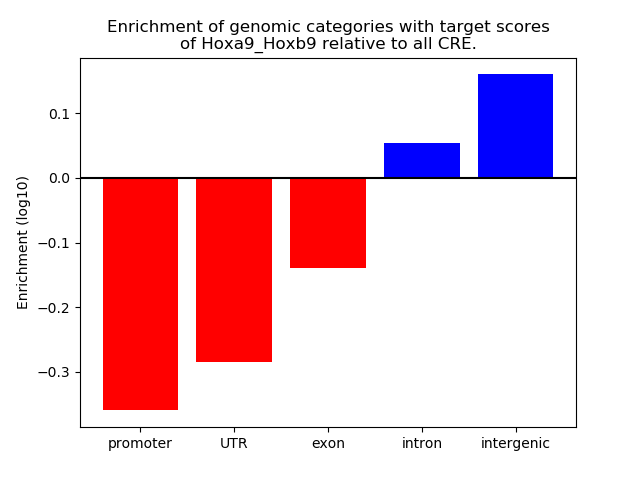 Enrichment of genomic categories with target scores of Hoxa9_Hoxb9 relative to all CRE.

Enrichment (log10)

0.1
0.0
−0.1
−0.2
−0.3

promoter
UTR
exon
intron
intergenic